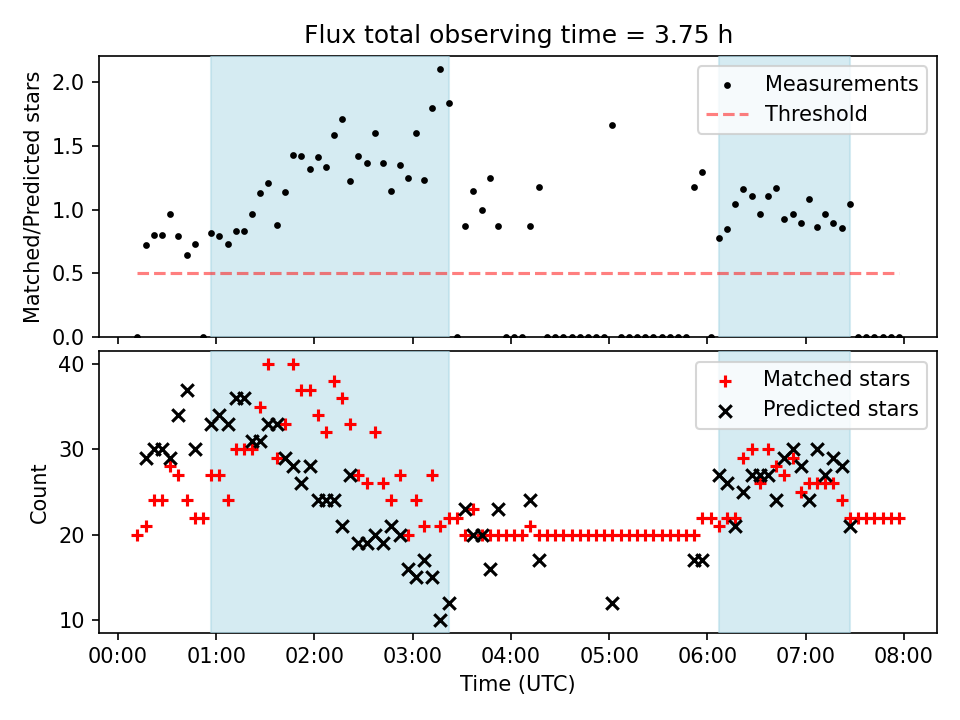 Flux total observing time = 3.75 h

Matched/Predicted stars

2.0
1.5
1.0
0.5
0.0

Measurements
Threshold

Count

40
30
20
10

Matched stars
Predicted stars

00:00 01:00 02:00 03:00 04:00 05:00 06:00 07:00 08:00

Time (UTC)